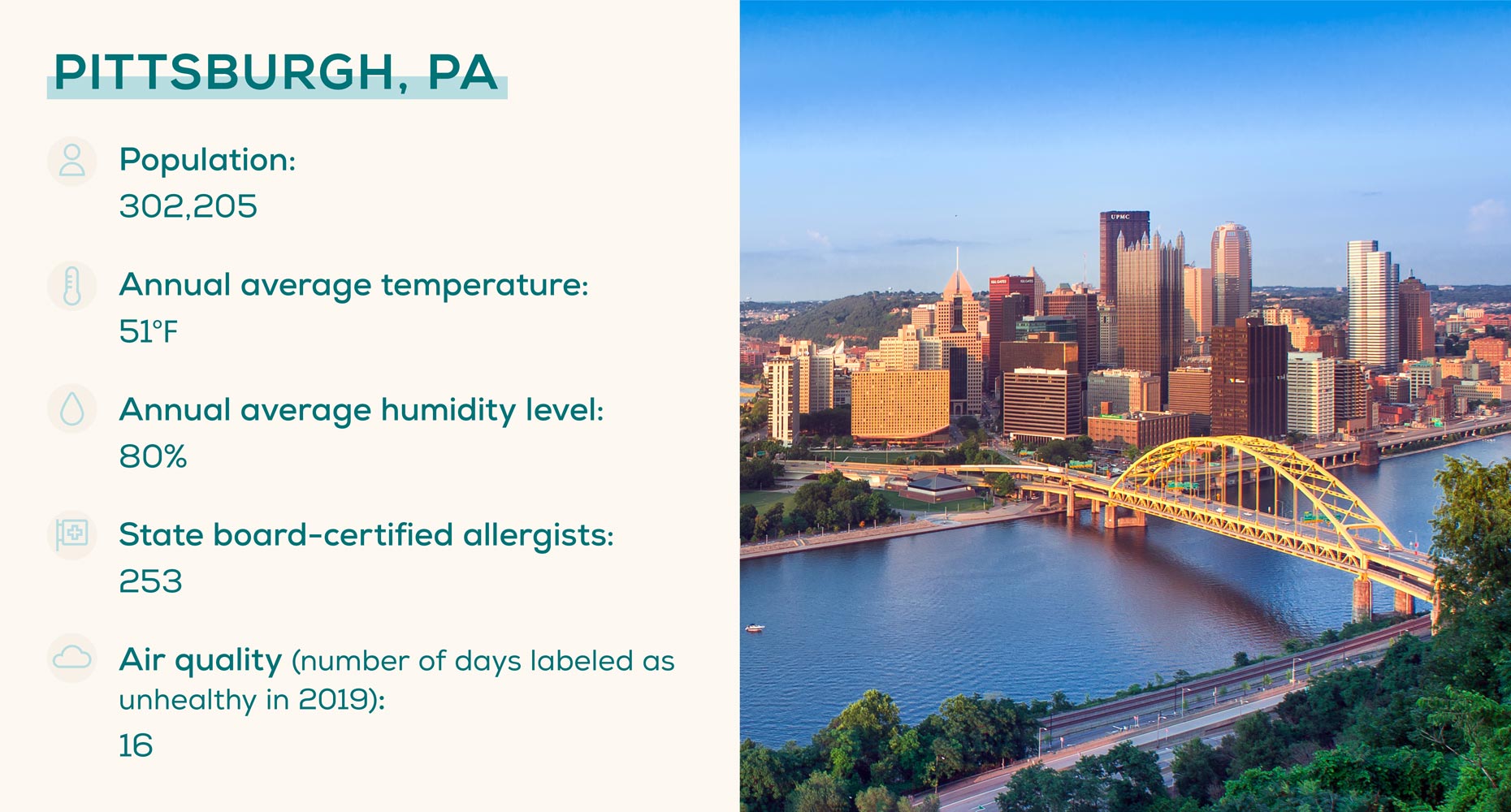 PITTSBURGH, PA

Population:
302,205

Annual average temperature:
51°F

Annual average humidity level:
80%

State board-certified allergists:
253

Air quality (number of days labeled as unhealthy in 2019):
16

UPMC